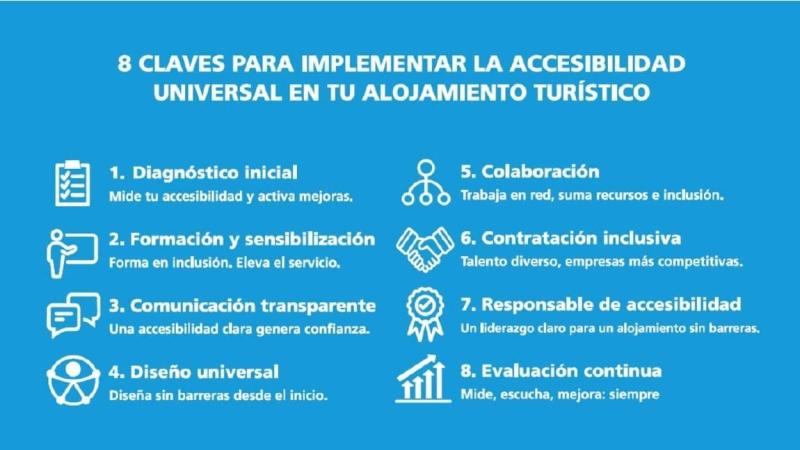 8 CLAVES PARA IMPLEMENTAR LA ACCESIBILIDAD UNIVERSAL EN TU ALOJAMIENTO TURÍSTICO

1. Diagnóstico inicial
Mide tu accesibilidad y activa mejoras.

2. Formación y sensibilización
Forma en inclusión. Eleva el servicio.

3. Comunicación transparente
Una accesibilidad clara genera confianza.

4. Diseño universal
Diseña sin barreras desde el inicio.

5. Colaboración
Trabaja en red, suma recursos e inclusión.

6. Contratación inclusiva
Talento diverso, empresas más competitivas.

7. Responsable de accesibilidad
Un liderazgo claro para un alojamiento sin barreras.

8. Evaluación continua
Mide, escucha, mejora: siempre